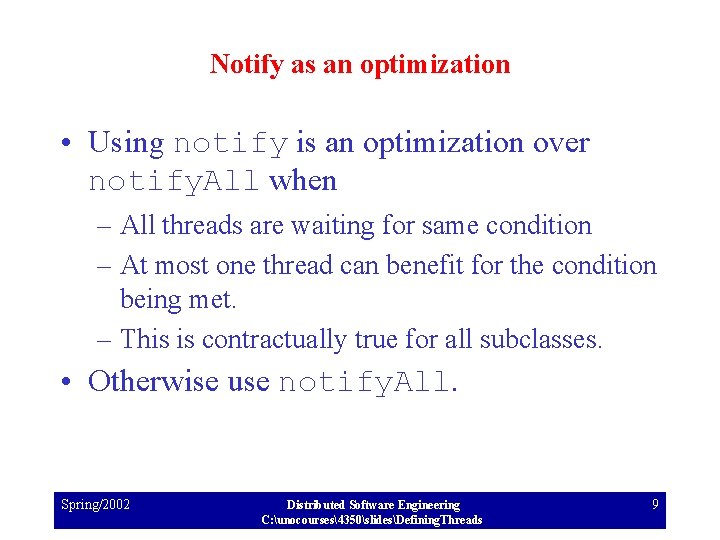 Notify as an optimization

• Using notify is an optimization over notifyAll when
– All threads are waiting for same condition
– At most one thread can benefit for the condition being met.
– This is contractually true for all subclasses.
• Otherwise use notifyAll.

Spring/2002

Distributed Software Engineering
C:\unocourses\4350\slides\DefiningThreads

9